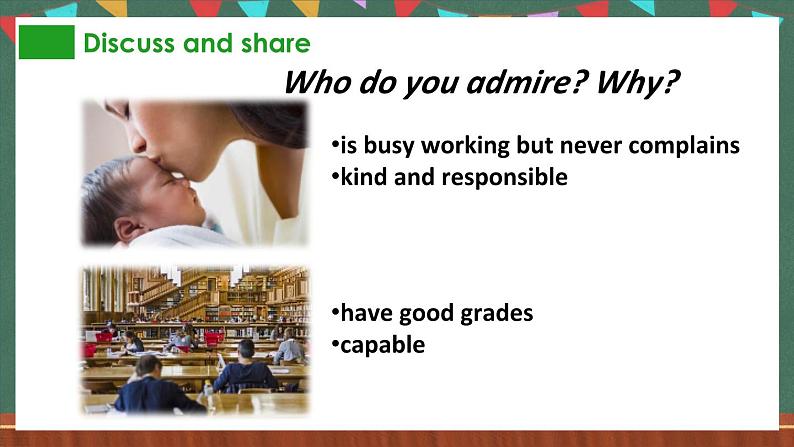 Discuss and share

Who do you admire? Why?

•is busy working but never complains
•kind and responsible

•have good grades
•capable